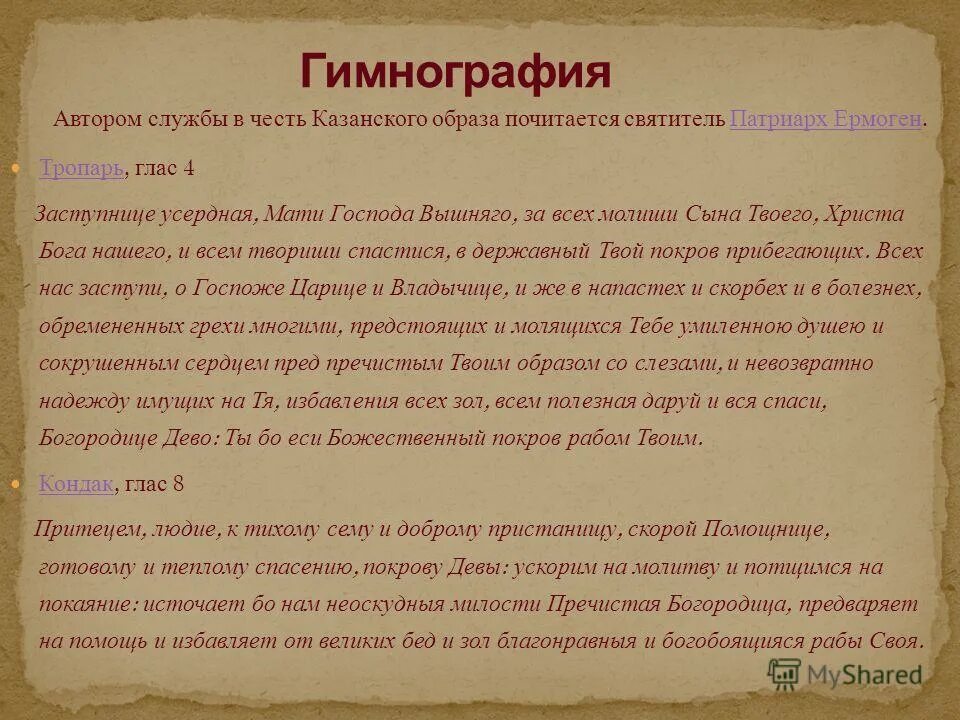 Гимнография

Автором службы в честь Казанского образа почитается святитель Патриарх Ермоген.

Тропарь, глас 4

Заступнице усердная, Мати Господа Вышняго, за всех молиши Сына Твоего, Христа Бога нашего, и всем твориши спастися, в державный Твой покров прибегающих. Всех нас заступи, о Госпоже Царице и Владычице, и же в напастех и скорбех и в болезнех, обремененных грехи многими, предстоящих и молящихся Тебе умиленною душею и сокрушенным сердцем пред пречистым Твоим образом со слезами, и невозвратно надежду имущих на Тя, избавления всех зол, всем полезная даруй и вся спаси, Богородице Дево: Ты бо еси Божественный покров рабом Твоим.

Кондак, глас 8

Притецем, людие, к тихому сему и доброму пристанищу, скорой Помощнице, готовому и теплому спасению, покрову Девы: ускорим на молитву и потщимся на покаяние: источает бо нам неоскудныя милости Пречистая Богородица, предваряет на помощь и избавляет от великих бед и зол благонравныя и богобоящияся рабы Своя.

MyShared